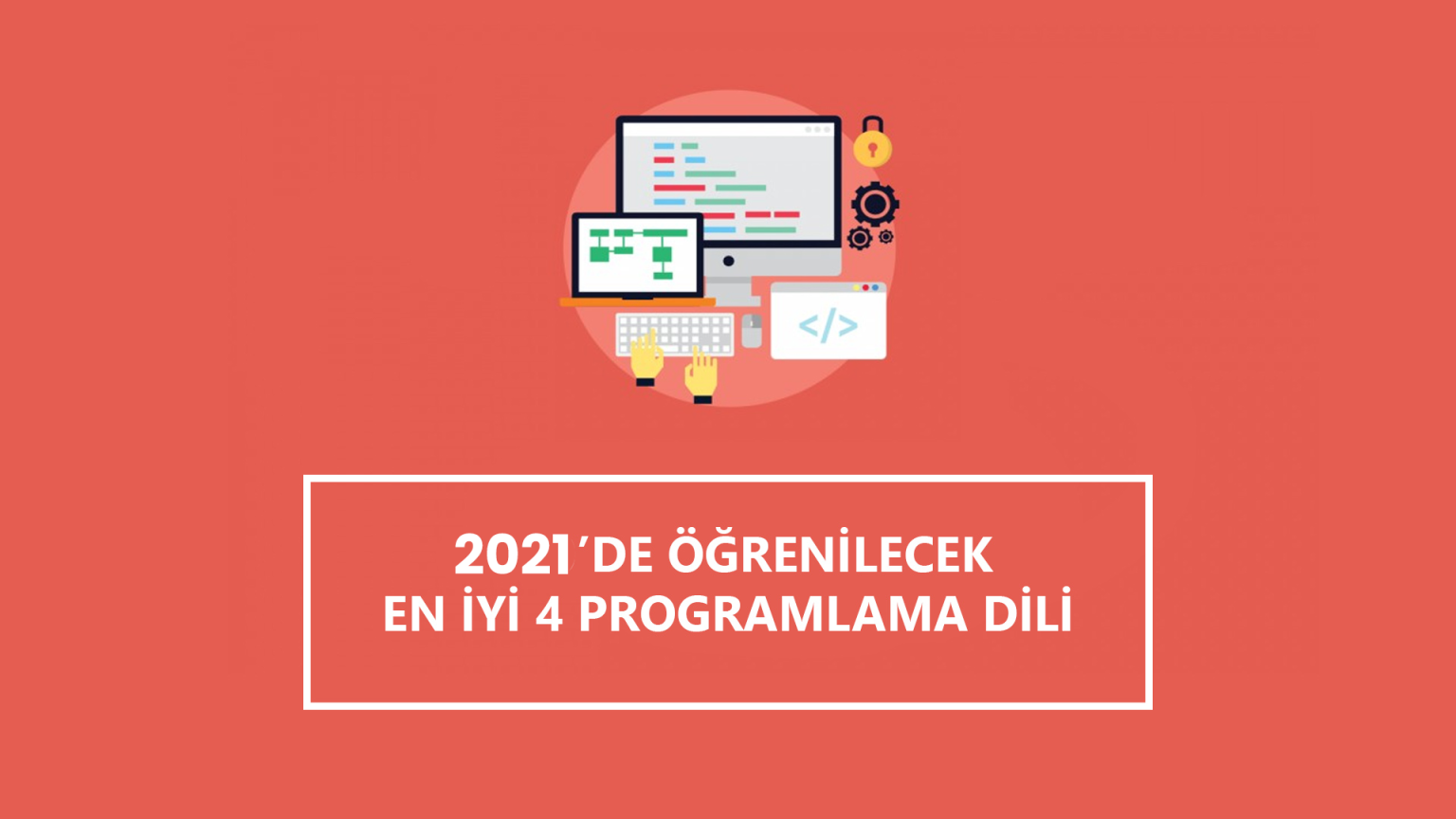 </>

2021'DE ÖĞRENİLECEK
EN İYİ 4 PROGRAMLAMA DİLİ